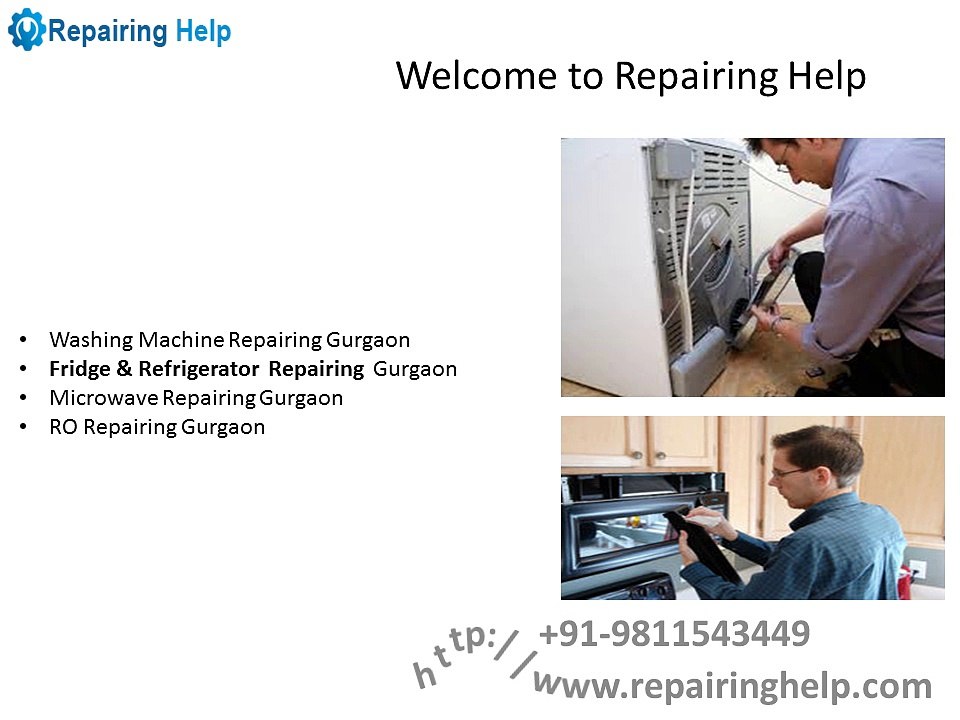 Repairing Help

Welcome to Repairing Help

• Washing Machine Repairing Gurgaon
• Fridge & Refrigerator Repairing Gurgaon
• Microwave Repairing Gurgaon
• RO Repairing Gurgaon

+91-9811543449

http://www.repairinghelp.com